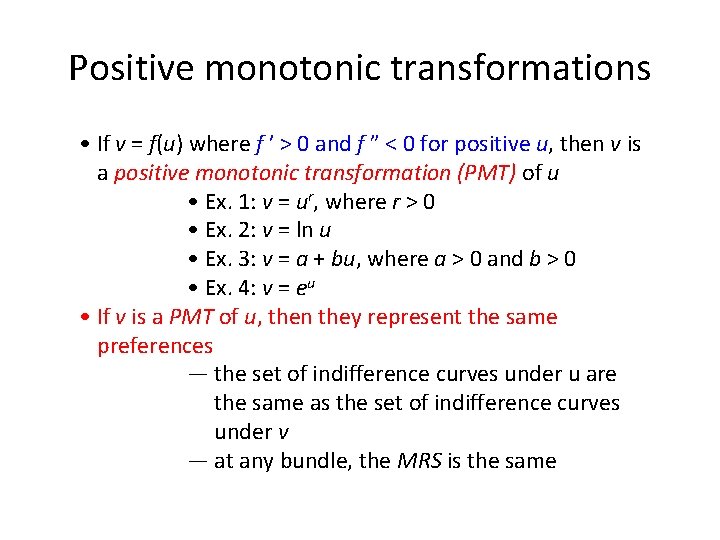 Positive monotonic transformations

• If $v = f(u)$ where $f' > 0$ and $f'' < 0$ for positive $u$, then $v$ is a positive monotonic transformation (PMT) of $u$

• Ex. 1: $v = u^r$, where $r > 0$

• Ex. 2: $v = \ln u$

• Ex. 3: $v = a + bu$, where $a > 0$ and $b > 0$

• Ex. 4: $v = e^u$

• If $v$ is a PMT of $u$, then they represent the same preferences

— the set of indifference curves under u are the same as the set of indifference curves under $v$

— at any bundle, the MRS is the same